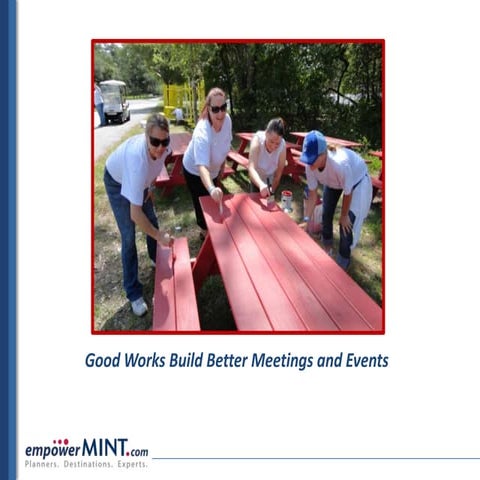 Good Works Build Better Meetings and Events

empowerMINT.com
Planners. Destinations. Experts.